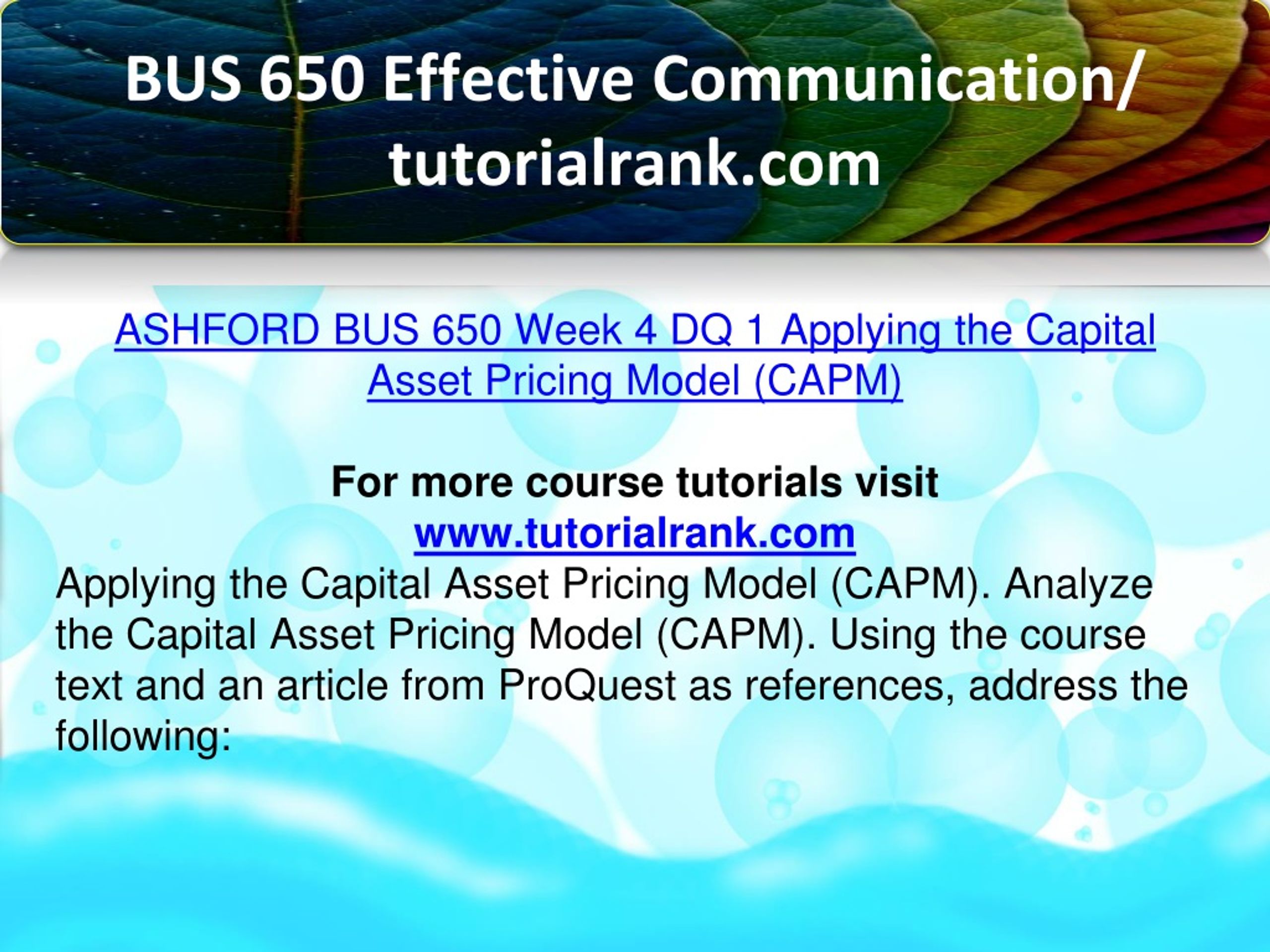 BUS 650 Effective Communication/ tutorialrank.com

ASHFORD BUS 650 Week 4 DQ 1 Applying the Capital Asset Pricing Model (CAPM)

For more course tutorials visit
www.tutorialrank.com
Applying the Capital Asset Pricing Model (CAPM). Analyze the Capital Asset Pricing Model (CAPM). Using the course text and an article from ProQuest as references, address the following: